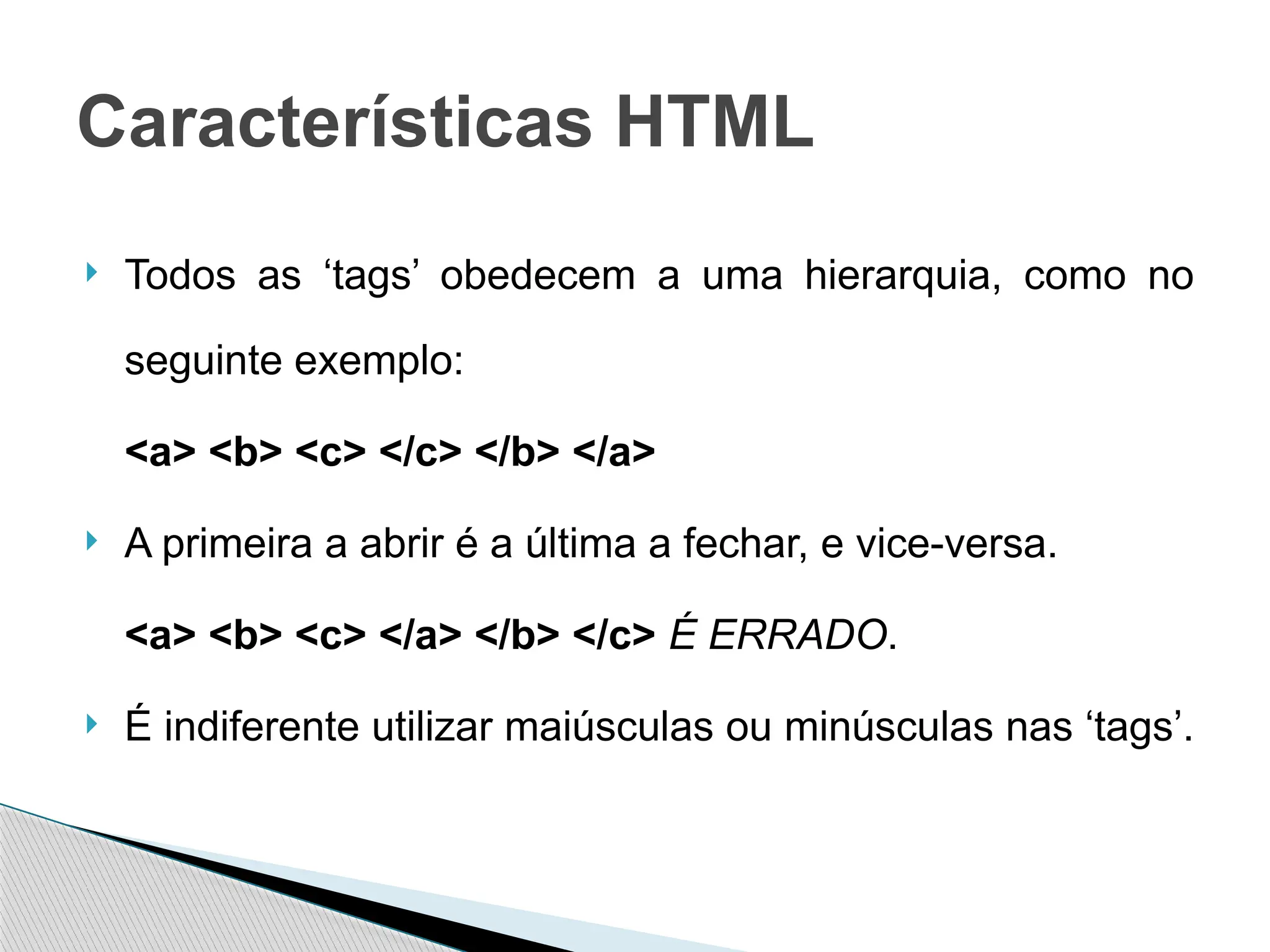 Características HTML

Todos as ‘tags’ obedecem a uma hierarquia, como no seguinte exemplo:

<a> <b> <c> </c> </b> </a>

A primeira a abrir é a última a fechar, e vice-versa.

<a> <b> <c> </a> </b> </c> É ERRADO.

É indiferente utilizar maiúsculas ou minúsculas nas ‘tags’.